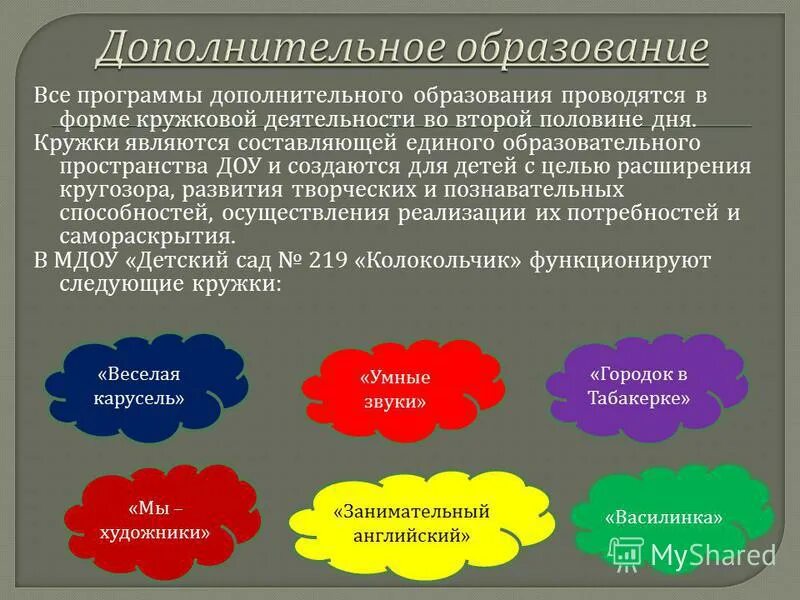 Дополнительное образование

Все программы дополнительного образования проводятся в форме кружковой деятельности во второй половине дня.

Кружки являются составляющей единого образовательного пространства ДОУ и создаются для детей с целью расширения кругозора, развития творческих и познавательных способностей, осуществления реализации их потребностей и самораскрытия.

В МДОУ «Детский сад № 219 «Колокольчик» функционируют следующие кружки:

«Веселая карусель»

«Умные звуки»

«Городок в Табакерке»

«Мы – художники»

«Занимательный английский»

«Василинка»

MyShared